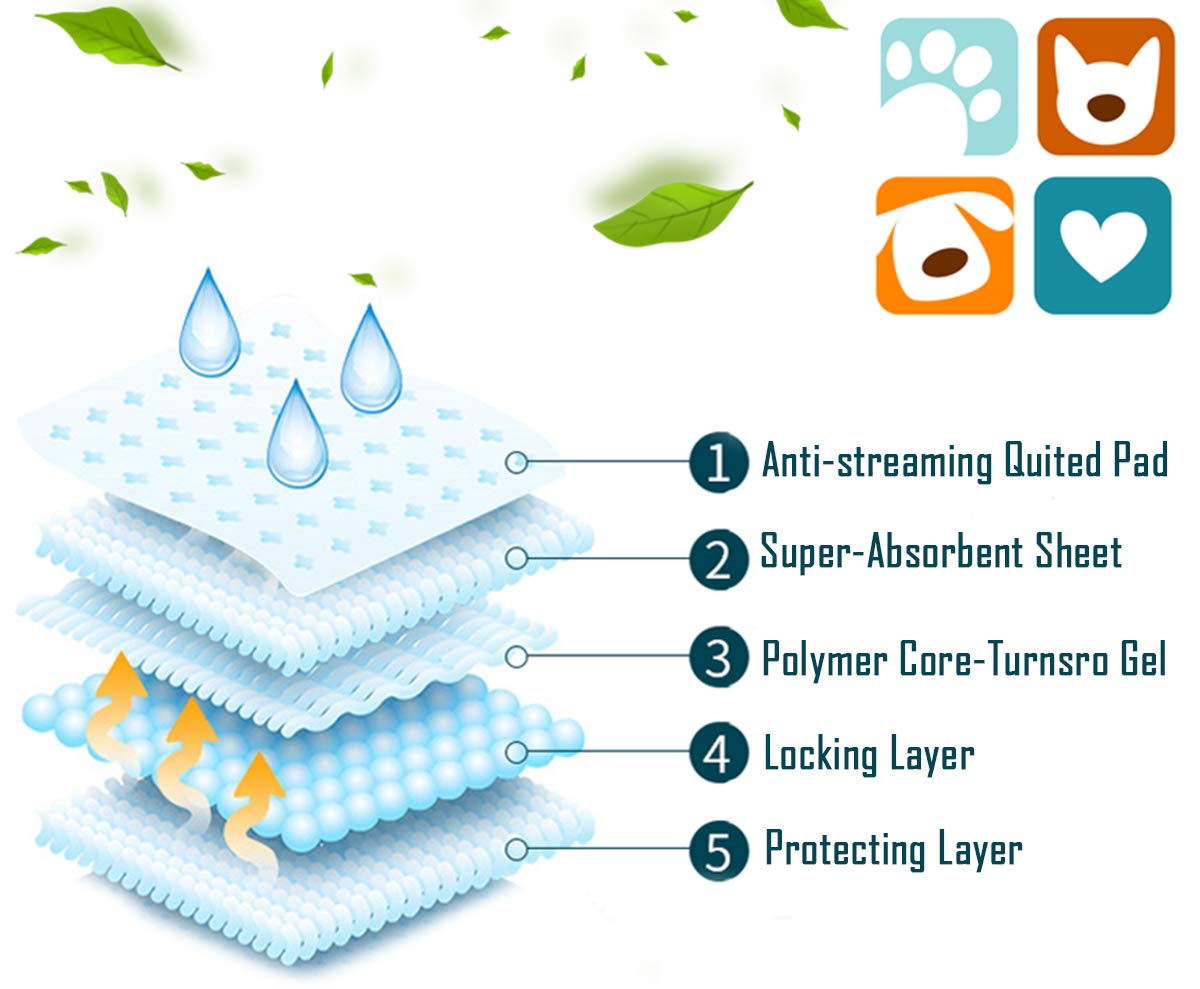 1 Anti-streaming Quited Pad
2 Super-Absorbent Sheet
3 Polymer Core-Turnsro Gel
4 Locking Layer
5 Protecting Layer